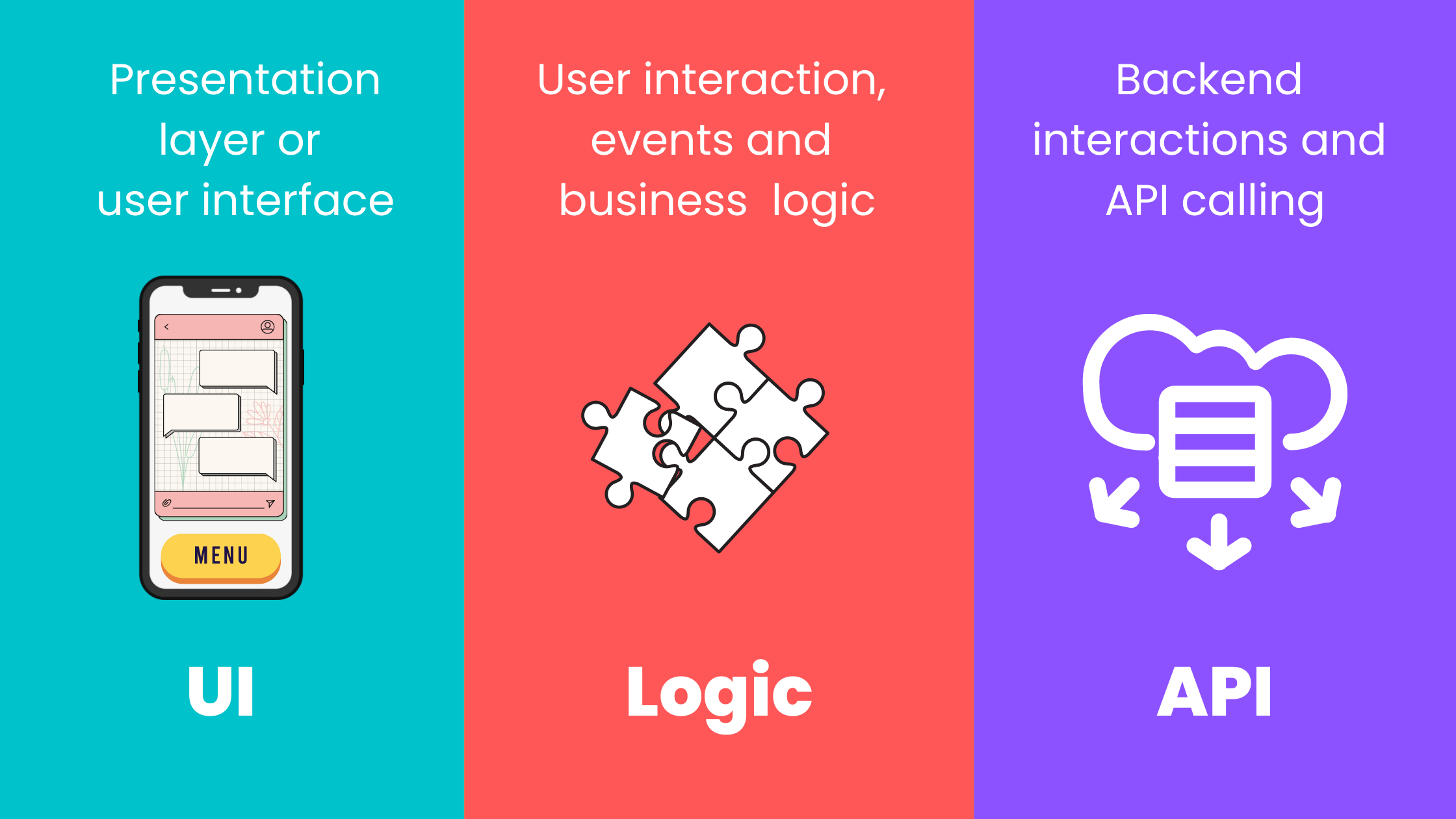 Presentation layer or user interface

MENU

UI

User interaction, events and business logic

Logic

Backend interactions and API calling

API